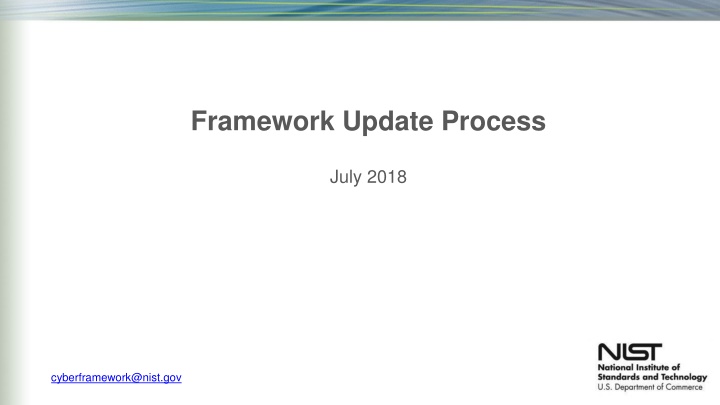 Framework Update Process

July 2018

cyberframework@nist.gov

NIST
National Institute of Standards and Technology
U.S. Department of Commerce